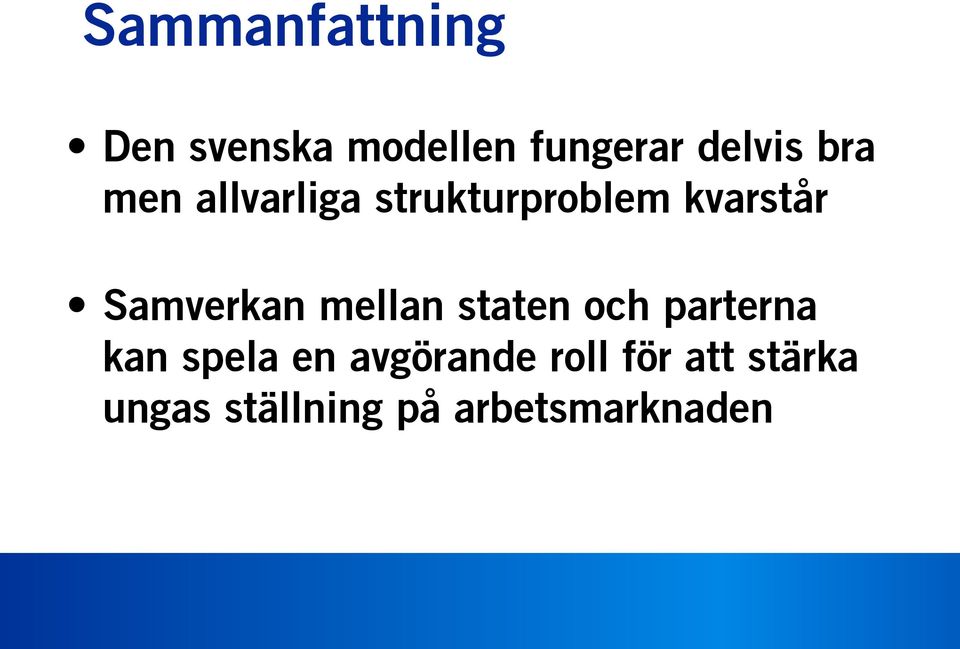 Sammanfattning

• Den svenska modellen fungerar delvis bra men allvarliga strukturproblem kvarstår

• Samverkan mellan staten och parterna kan spela en avgörande roll för att stärka ungas ställning på arbetsmarknaden